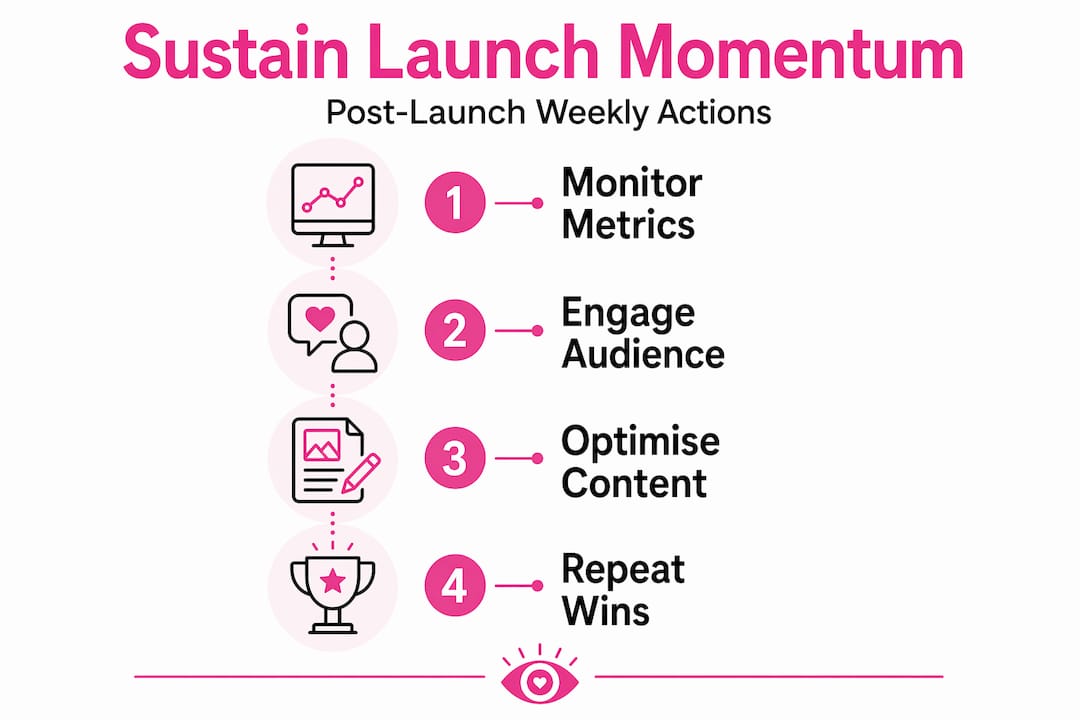 Sustain Launch Momentum

Post-Launch Weekly Actions

1 Monitor Metrics

2 Engage Audience

3 Optimise Content

4 Repeat Wins